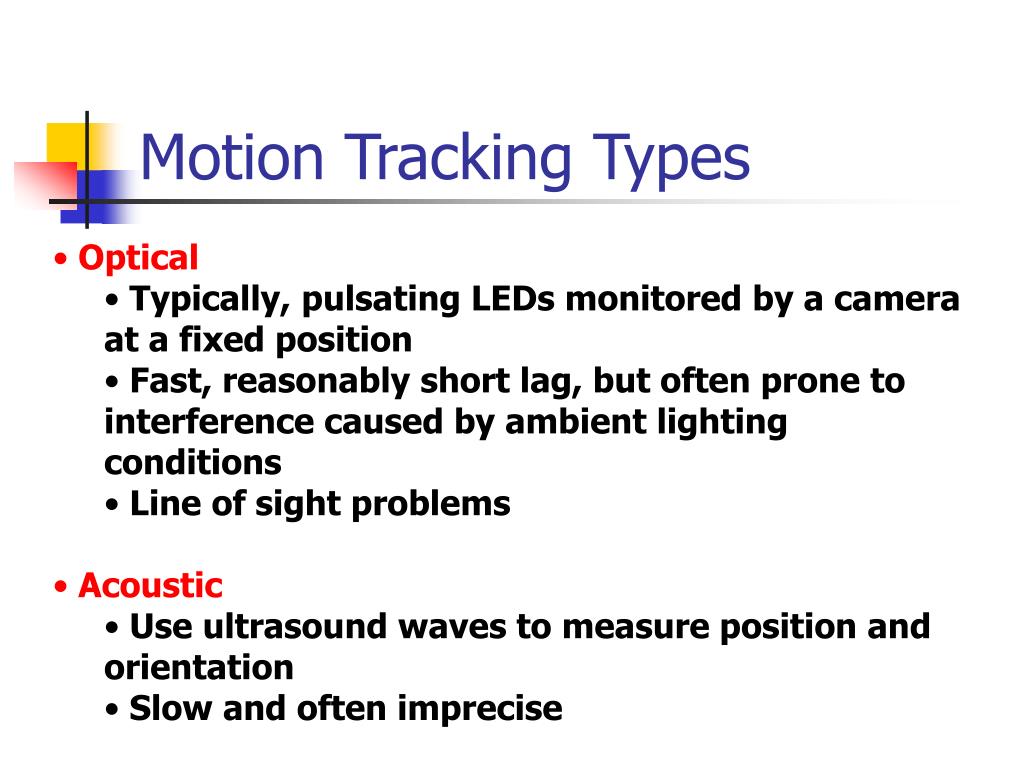 Motion Tracking Types

• Optical
• Typically, pulsating LEDs monitored by a camera at a fixed position
• Fast, reasonably short lag, but often prone to interference caused by ambient lighting conditions
• Line of sight problems

• Acoustic
• Use ultrasound waves to measure position and orientation
• Slow and often imprecise